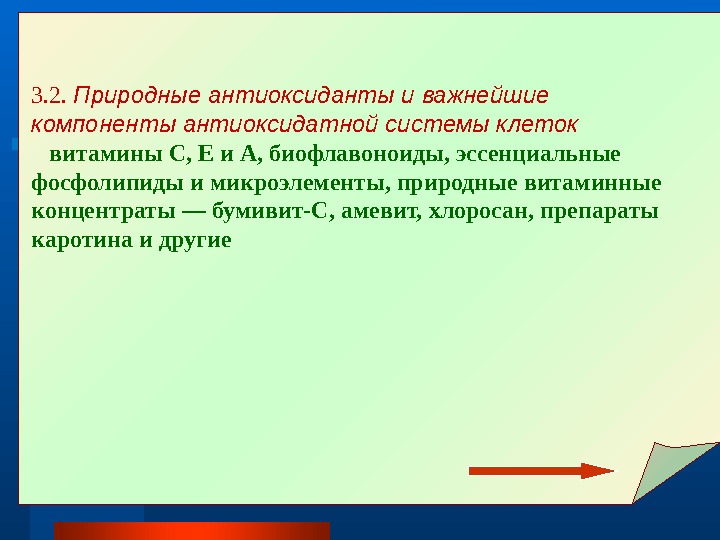 3.2. Природные антиоксиданты и важнейшие компоненты антиоксидатной системы клеток

витамины С, Е и А, биофлавоноиды, эссенциальные фосфолипиды и микроэлементы, природные витаминные концентраты — бумивит-С, амевит, хлоросан, препараты каротина и другие